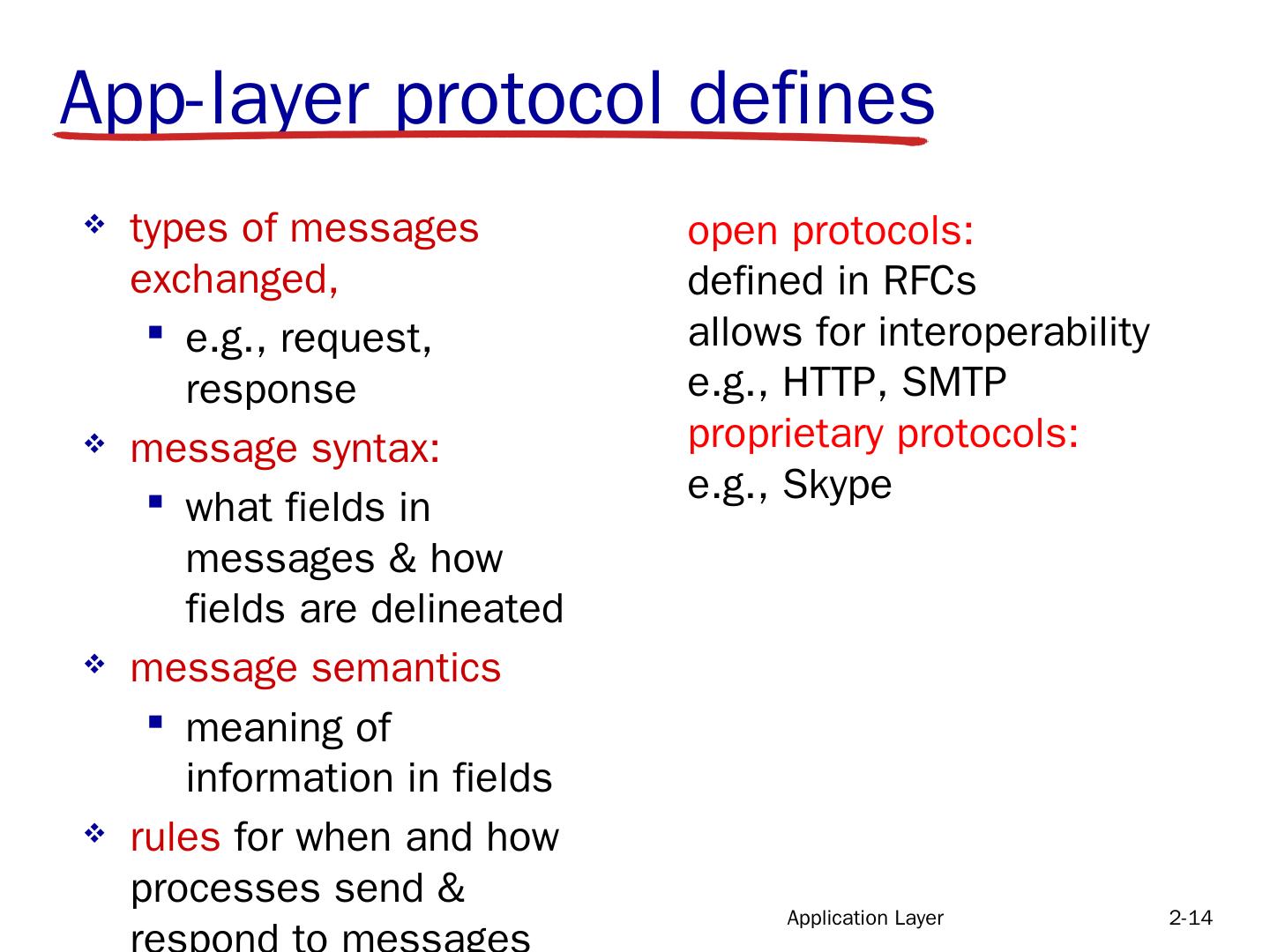 App-layer protocol defines

❖ types of messages exchanged,
▪ e.g., request, response
❖ message syntax:
▪ what fields in messages & how fields are delineated
❖ message semantics
▪ meaning of information in fields
❖ rules for when and how processes send & respond to messages

open protocols:
defined in RFCs
allows for interoperability
e.g., HTTP, SMTP
proprietary protocols:
e.g., Skype

Application Layer 2-14